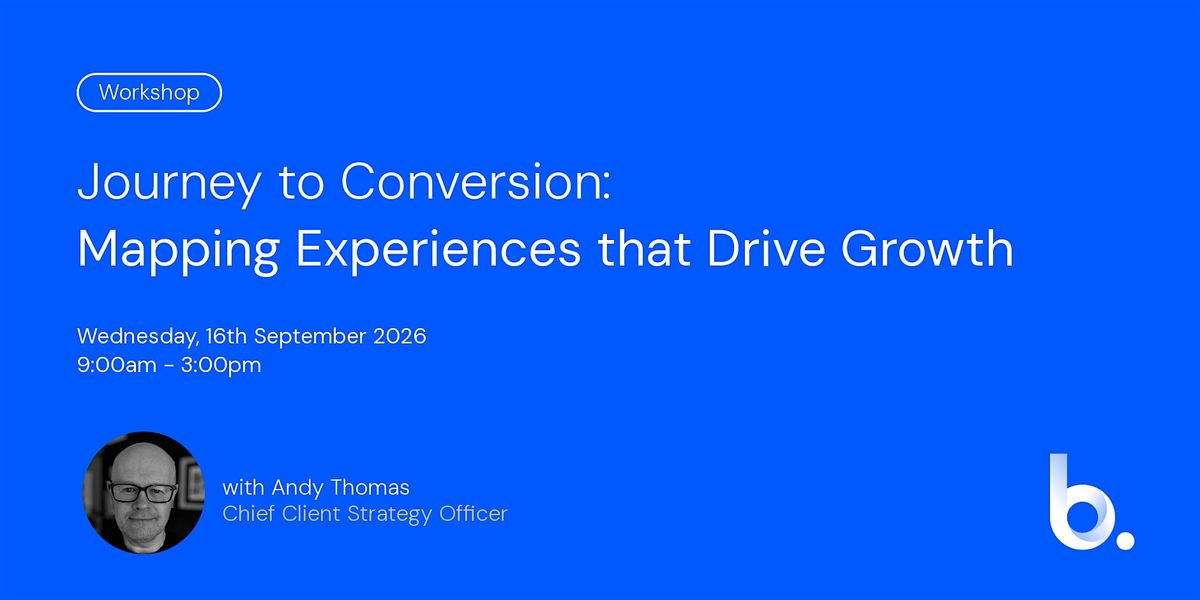 Workshop

Journey to Conversion:
Mapping Experiences that Drive Growth

Wednesday, 16th September 2026
9:00am - 3:00pm

with Andy Thomas
Chief Client Strategy Officer

b.